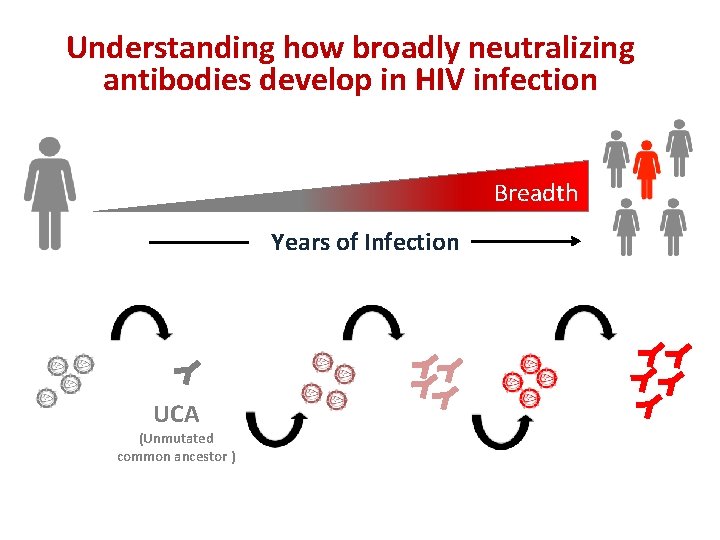 Understanding how broadly neutralizing antibodies develop in HIV infection

Breadth

Years of Infection

UCA
(Unmutated common ancestor )